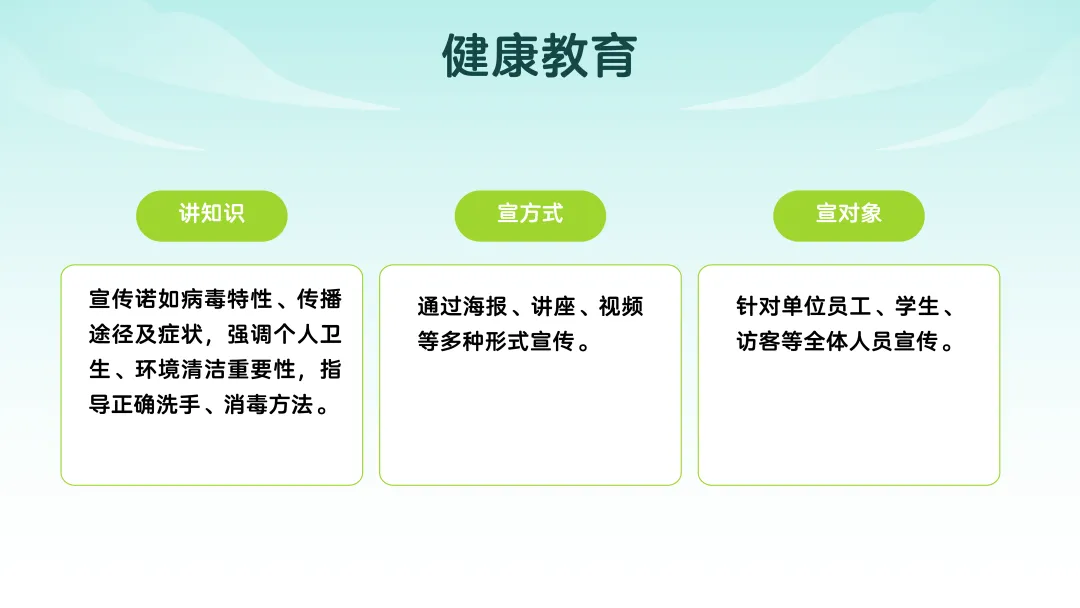 健康教育

讲知识

宣传诺如病毒特性、传播途径及症状，强调个人卫生、环境清洁重要性，指导正确洗手、消毒方法。

宣方式

通过海报、讲座、视频等多种形式宣传。

宣对象

针对单位员工、学生、访客等全体人员宣传。